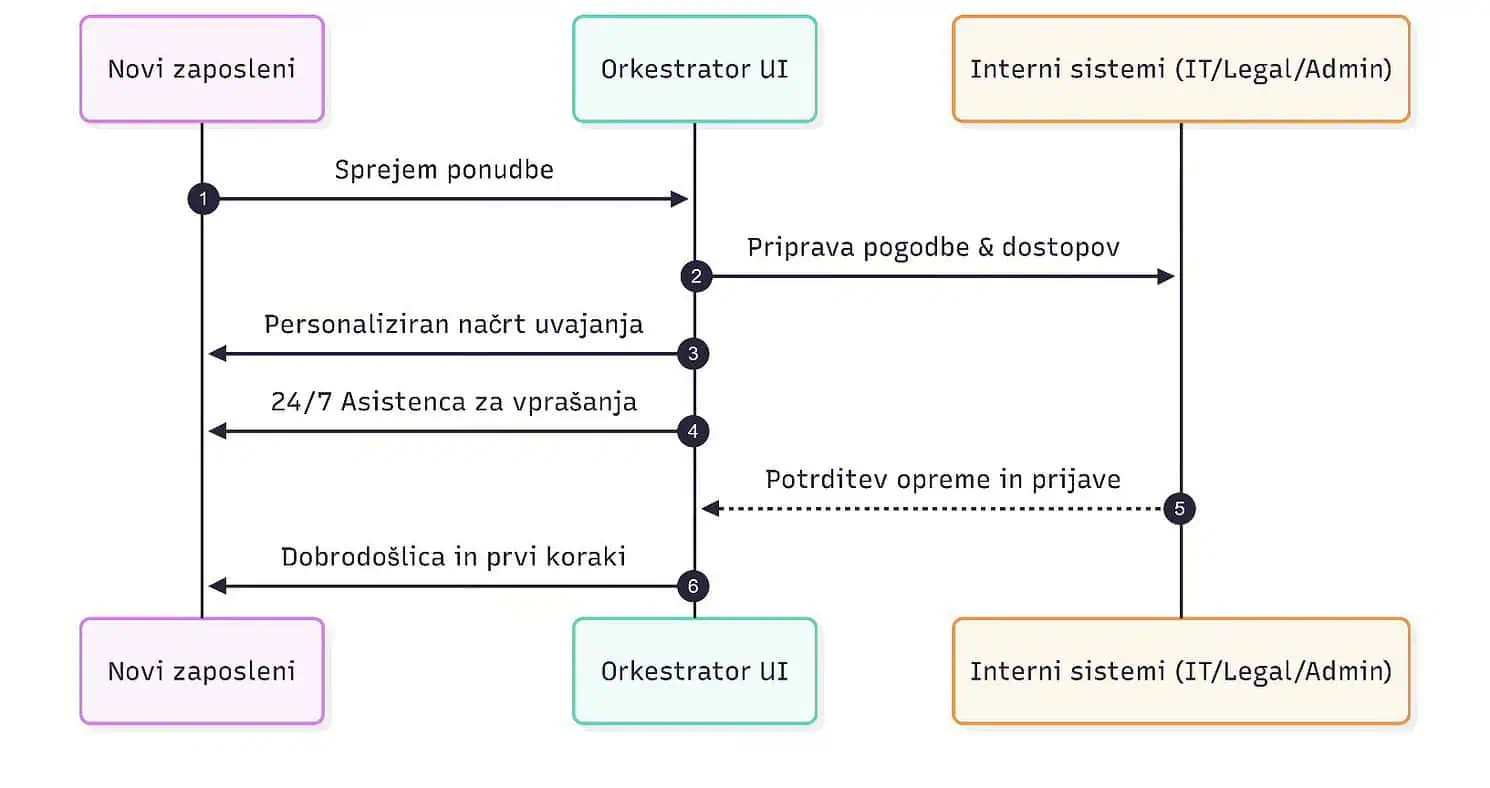 Novi zaposleni

Orkestrator UI

Interni sistemi (IT/Legal/Admin)

1 Sprejem ponudbe

2 Priprava pogodbe & dostopov

3 Personaliziran načrt uvajanja

4 24/7 Asistenca za vprašanja

5 Potrditev opreme in prijave

6 Dobrodošlica in prvi koraki

Novi zaposleni

Orkestrator UI

Interni sistemi (IT/Legal/Admin)